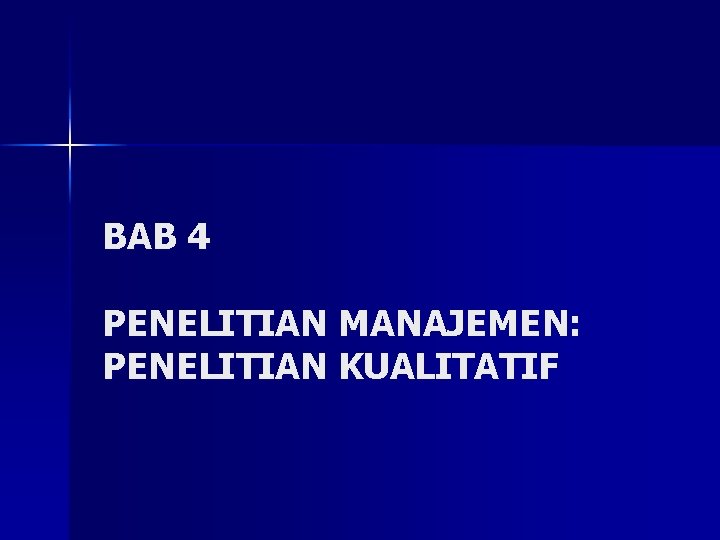 BAB 4

PENELITIAN MANAJEMEN:
PENELITIAN KUALITATIF